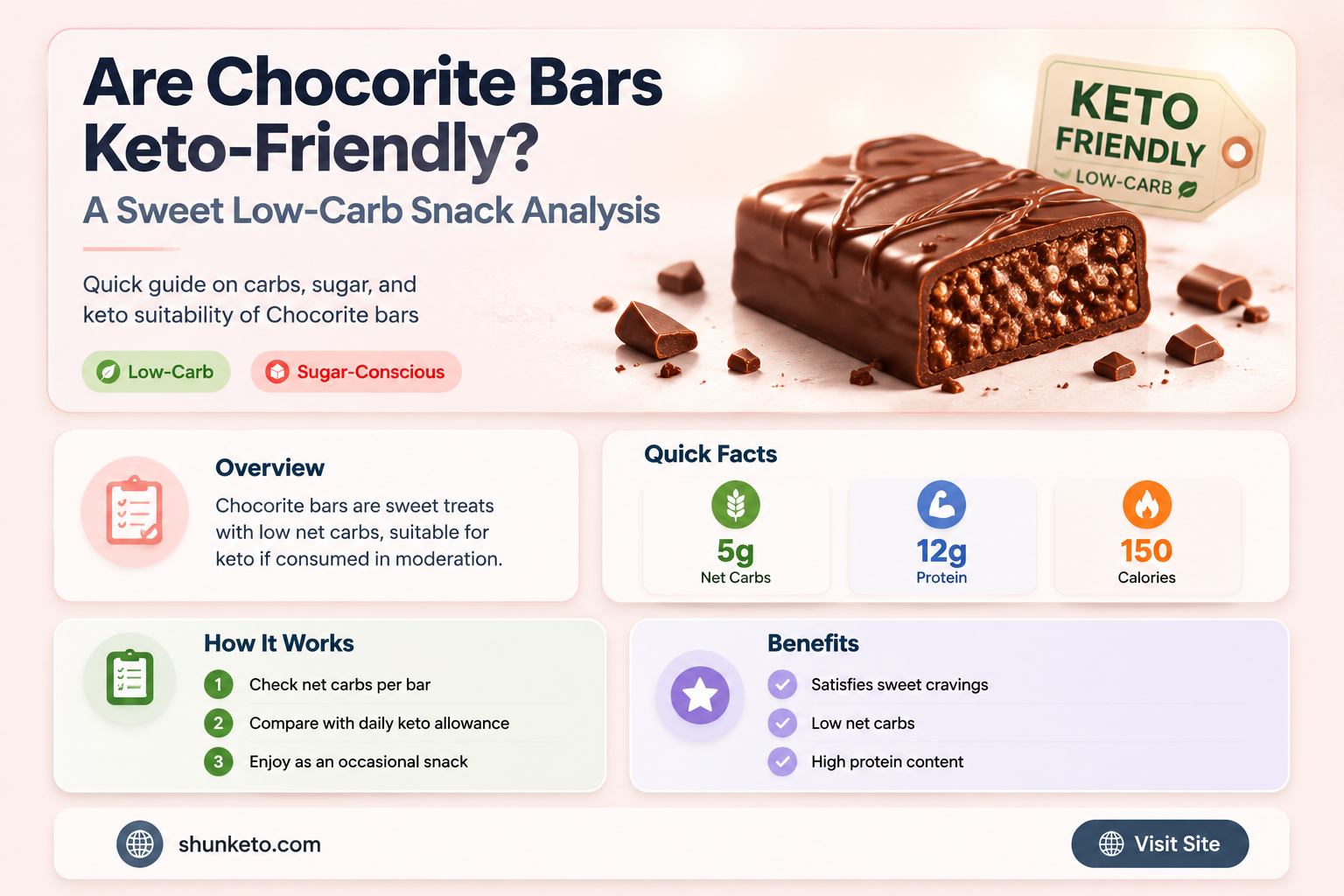 Are Chocorite Bars Keto-Friendly?

A Sweet Low-Carb Snack Analysis

Quick guide on carbs, sugar, and keto suitability of Chocorite bars

Low-Carb

Sugar-Conscious

KETO FRIENDLY
LOW-CARB

Overview

Chocorite bars are sweet treats with low net carbs, suitable for keto if consumed in moderation.

Quick Facts

5g
Net Carbs

12g
Protein

150
Calories

How It Works

1 Check net carbs per bar

2 Compare with daily keto allowance

3 Enjoy as an occasional snack

Benefits

Satisfies sweet cravings

Low net carbs

High protein content

shunketo.com

Visit Site